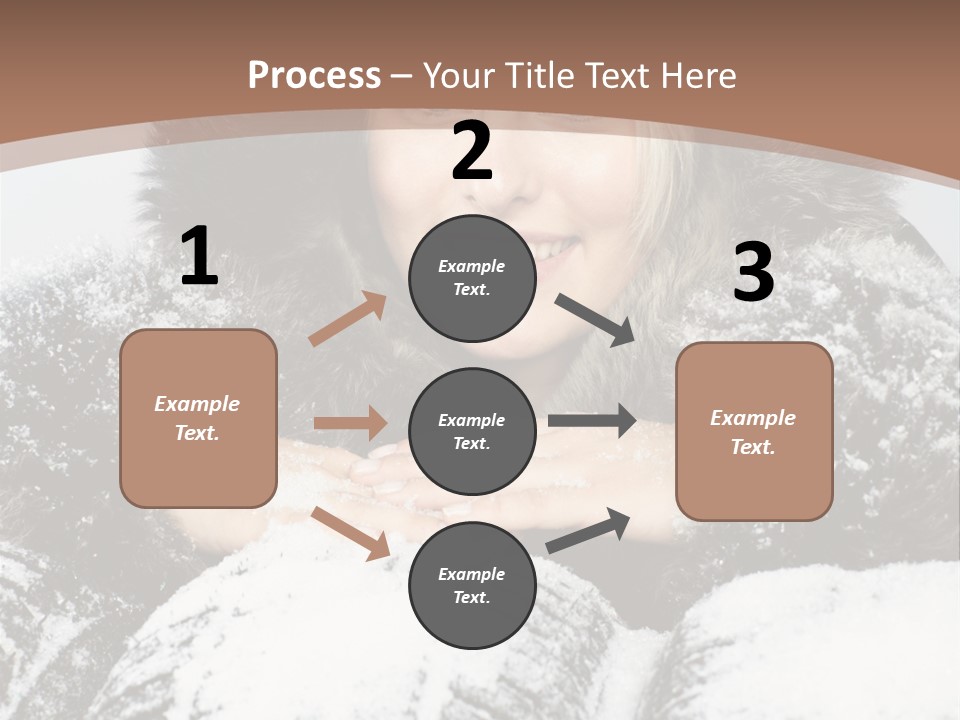 Process – Your Title Text Here

1

Example Text.

2

Example Text.

Example Text.

Example Text.

3

Example Text.